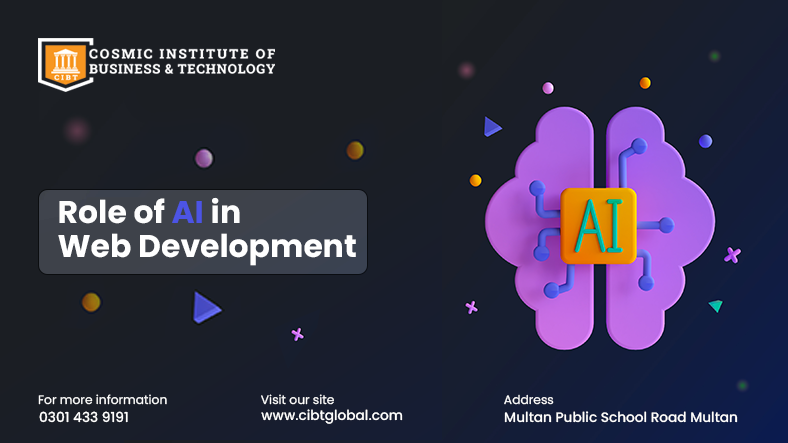 CIBT
COSMIC INSTITUTE OF
BUSINESS & TECHNOLOGY

Role of AI in
Web Development

AI

For more information
0301 433 9191

Visit our site
www.cibtglobal.com

Address
Multan Public School Road Multan